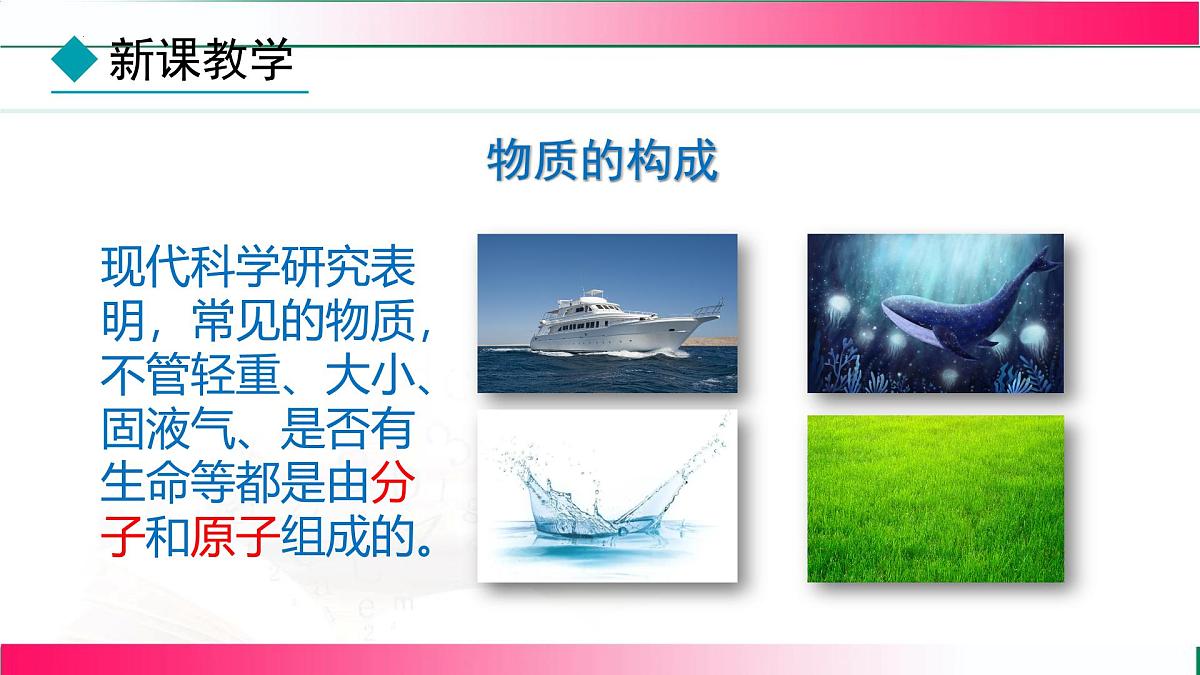 新课教学

物质的构成

现代科学研究表明，常见的物质，不管轻重、大小、固液气、是否有生命等都是由分子和原子组成的。